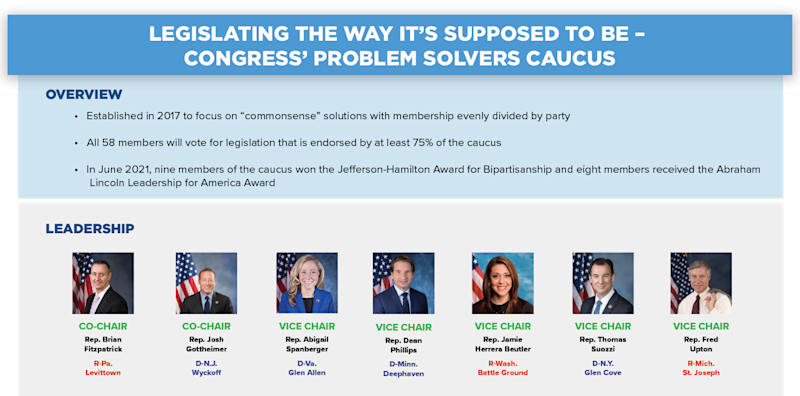 LEGISLATING THE WAY IT'S SUPPOSED TO BE – CONGRESS' PROBLEM SOLVERS CAUCUS

OVERVIEW

• Established in 2017 to focus on "commonsense" solutions with membership evenly divided by party

• All 58 members will vote for legislation that is endorsed by at least 75% of the caucus

• In June 2021, nine members of the caucus won the Jefferson-Hamilton Award for Bipartisanship and eight members received the Abraham Lincoln Leadership for America Award

LEADERSHIP

CO-CHAIR
Rep. Brian Fitzpatrick
R-Pa.
Levittown

CO-CHAIR
Rep. Josh Gottheimer
D-N.J.
Wyckoff

VICE CHAIR
Rep. Abigail Spanberger
D-Va.
Glen Allen

VICE CHAIR
Rep. Dean Phillips
D-Minn.
Deephaven

VICE CHAIR
Rep. Jamie Herrera Beutler
R-Wash.
Battle Ground

VICE CHAIR
Rep. Thomas Suozzi
D-N.Y.
Glen Cove

VICE CHAIR
Rep. Fred Upton
R-Mich.
St. Joseph